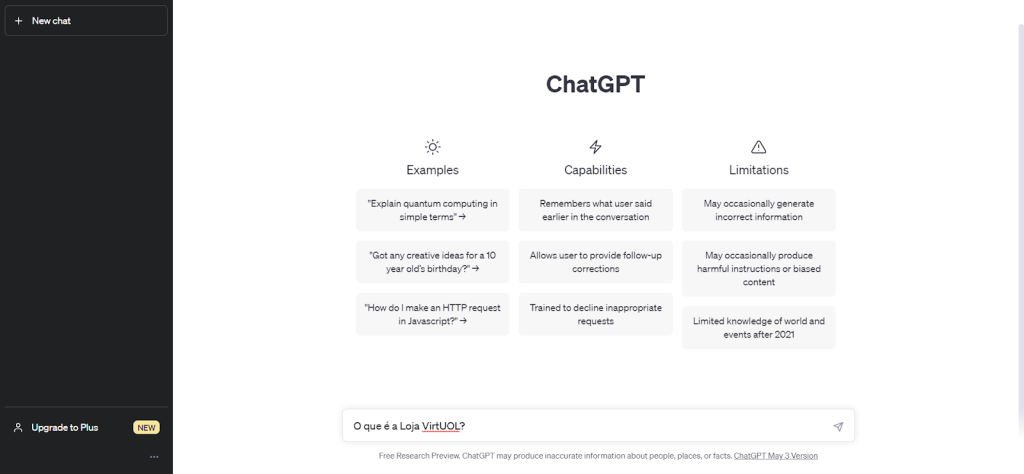 + New chat

Upgrade to Plus NEW

...

ChatGPT

Examples

"Explain quantum computing in simple terms" →

"Got any creative ideas for a 10 year old's birthday?" →

"How do I make an HTTP request in Javascript?" →

Capabilities

Remembers what user said earlier in the conversation

Allows user to provide follow-up corrections

Trained to decline inappropriate requests

Limitations

May occasionally generate incorrect information

May occasionally produce harmful instructions or biased content

Limited knowledge of world and events after 2021

O que é a Loja VirtUOL?

Free Research Preview. ChatGPT may produce inaccurate information about people, places, or facts. ChatGPT May 3 Version